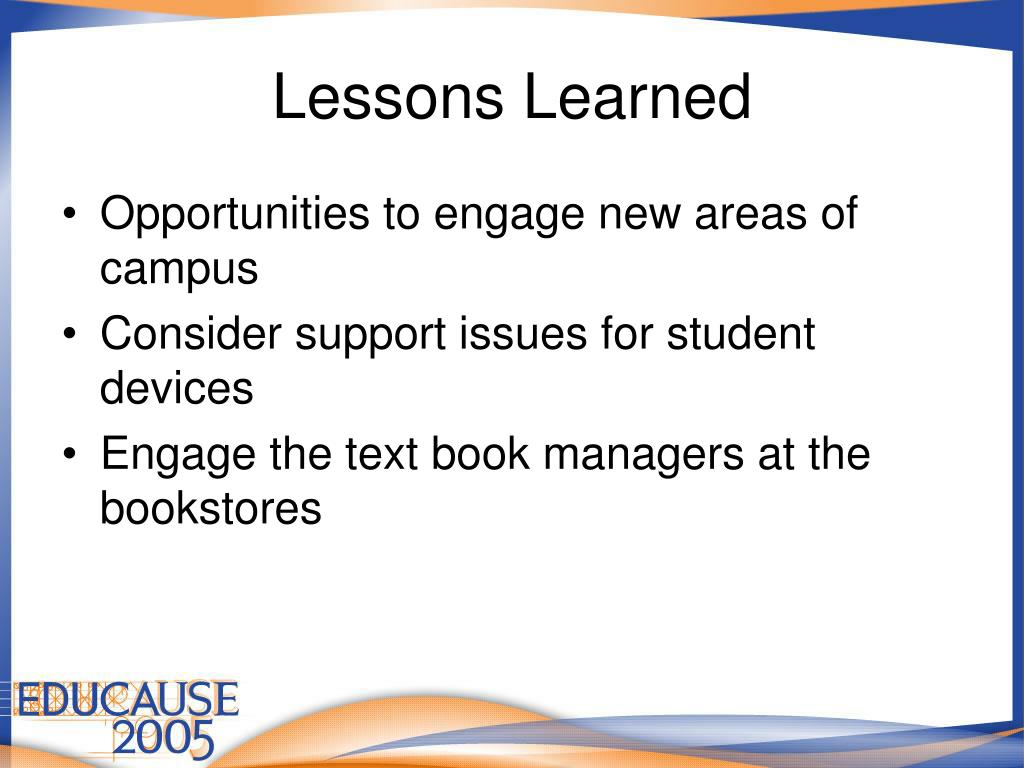 Lessons Learned

• Opportunities to engage new areas of campus
• Consider support issues for student devices
• Engage the text book managers at the bookstores

EDUCAUSE
2005